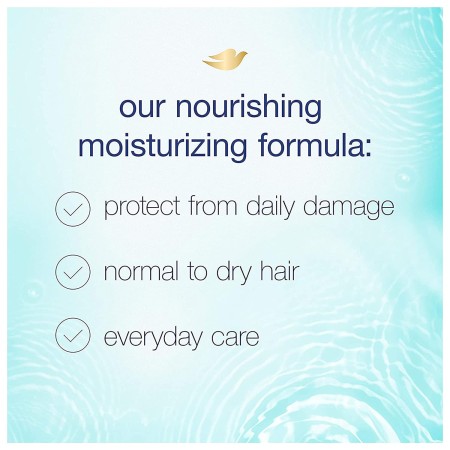 our nourishing moisturizing formula:

protect from daily damage

normal to dry hair

everyday care